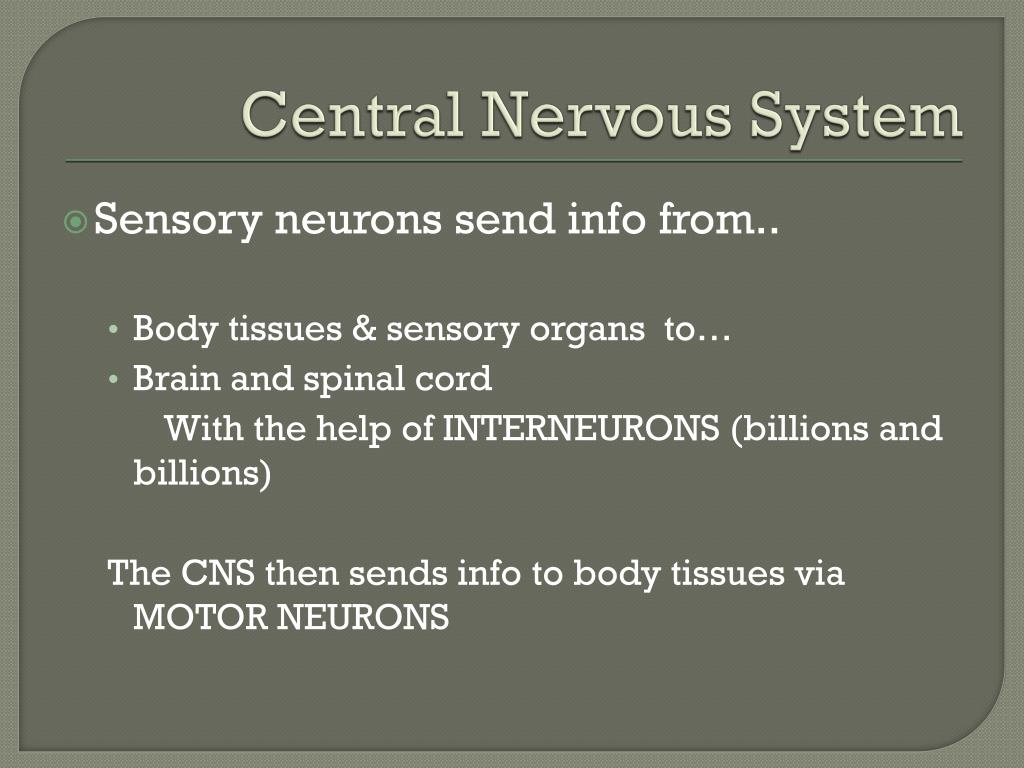 Central Nervous System

Sensory neurons send info from..

• Body tissues & sensory organs to…
• Brain and spinal cord
With the help of INTERNEURONS (billions and billions)

The CNS then sends info to body tissues via MOTOR NEURONS